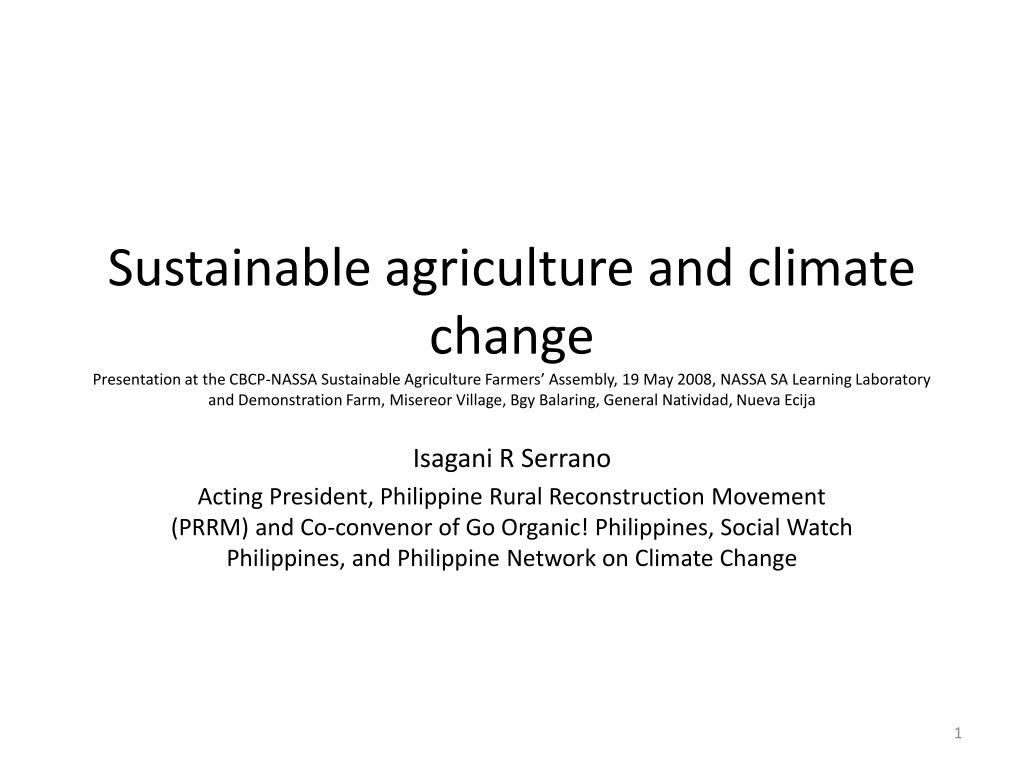 Sustainable agriculture and climate change

Presentation at the CBCP-NASSA Sustainable Agriculture Farmers' Assembly, 19 May 2008, NASSA SA Learning Laboratory and Demonstration Farm, Misereor Village, Bgy Balaring, General Natividad, Nueva Ecija

Isagani R Serrano

Acting President, Philippine Rural Reconstruction Movement (PRRM) and Co-convenor of Go Organic! Philippines, Social Watch Philippines, and Philippine Network on Climate Change

1